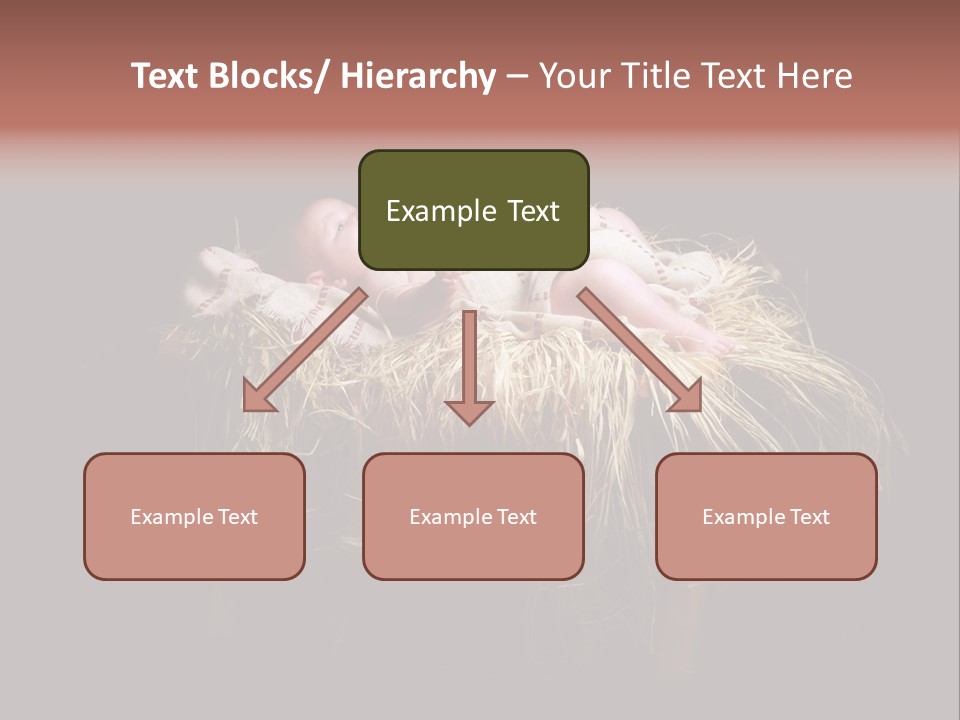 Text Blocks/ Hierarchy – Your Title Text Here

Example Text

Example Text

Example Text

Example Text